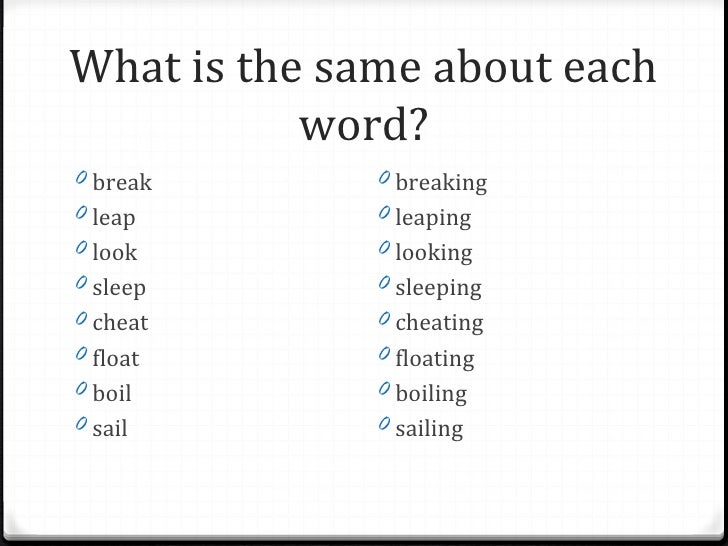 What is the same about each word?

break
leap
look
sleep
cheat
float
boil
sail

breaking
leaping
looking
sleeping
cheating
floating
boiling
sailing